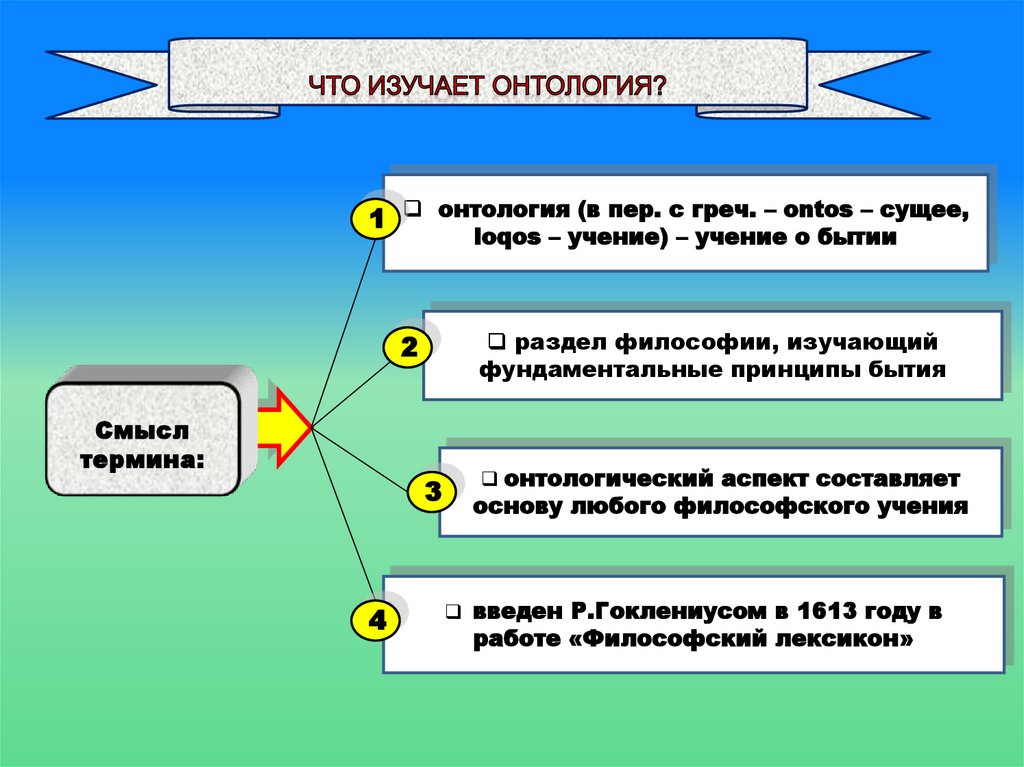 ЧТО ИЗУЧАЕТ ОНТОЛОГИЯ?

Смысл термина:

1

❑ онтология (в пер. с греч. – ontos – сущее, loqos – учение) – учение о бытии

2

❑ раздел философии, изучающий фундаментальные принципы бытия

3

❑ онтологический аспект составляет основу любого философского учения

4

❑ введен Р.Гоклениусом в 1613 году в работе «Философский лексикон»